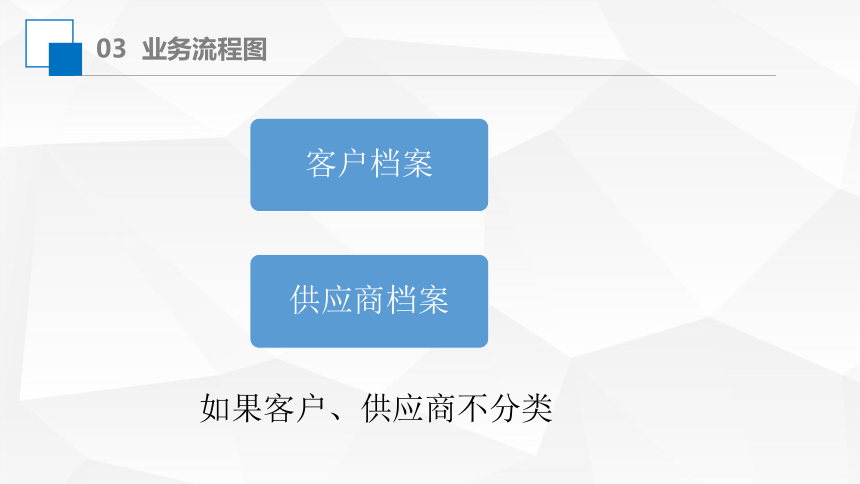 03 业务流程图

客户档案

供应商档案

如果客户、供应商不分类